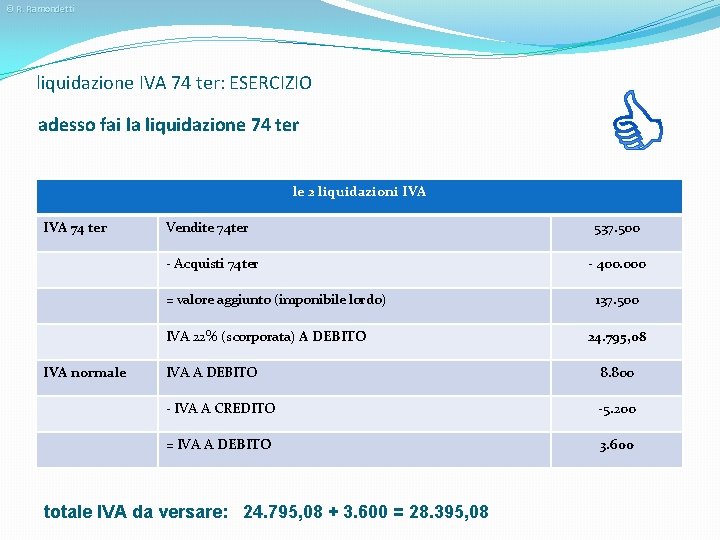 © R. Ramondetti

liquidazione IVA 74 ter: ESERCIZIO

adesso fai la liquidazione 74 ter

| le 2 liquidazioni IVA | | |
|---|---|---|
| IVA 74 ter | Vendite 74ter | 537.500 |
| | - Acquisti 74ter | - 400.000 |
| | = valore aggiunto (imponibile lordo) | 137.500 |
| | IVA 22% (scorporata) A DEBITO | 24.795,08 |
| IVA normale | IVA A DEBITO | 8.800 |
| | - IVA A CREDITO | -5.200 |
| | = IVA A DEBITO | 3.600 |

totale IVA da versare: 24.795,08 + 3.600 = 28.395,08